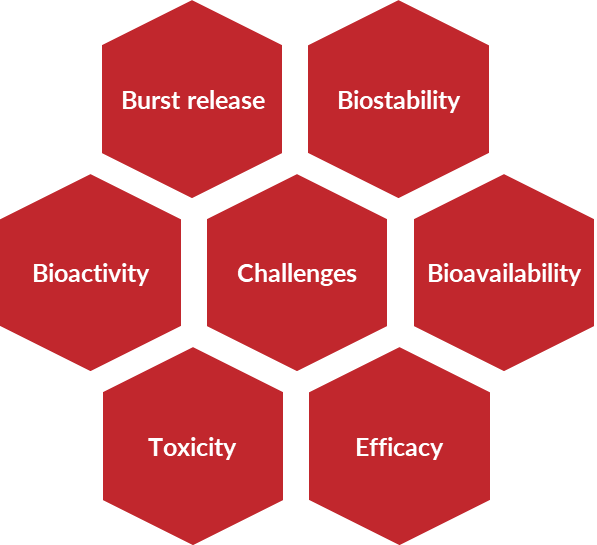 Burst release

Biostability

Bioactivity

Challenges

Bioavailability

Toxicity

Efficacy